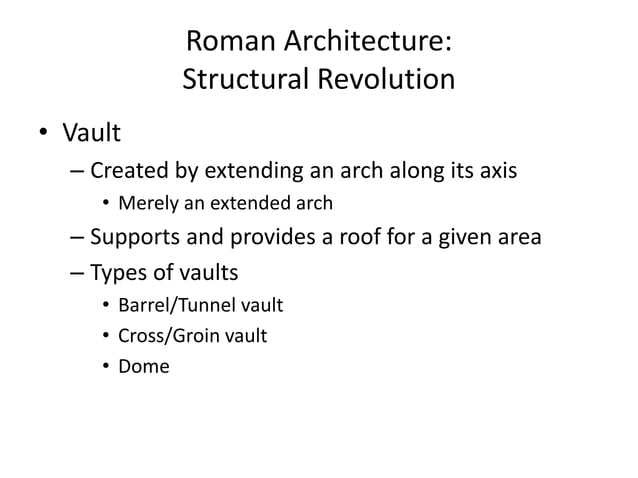 Roman Architecture:
Structural Revolution

• Vault
– Created by extending an arch along its axis
• Merely an extended arch
– Supports and provides a roof for a given area
– Types of vaults
• Barrel/Tunnel vault
• Cross/Groin vault
• Dome